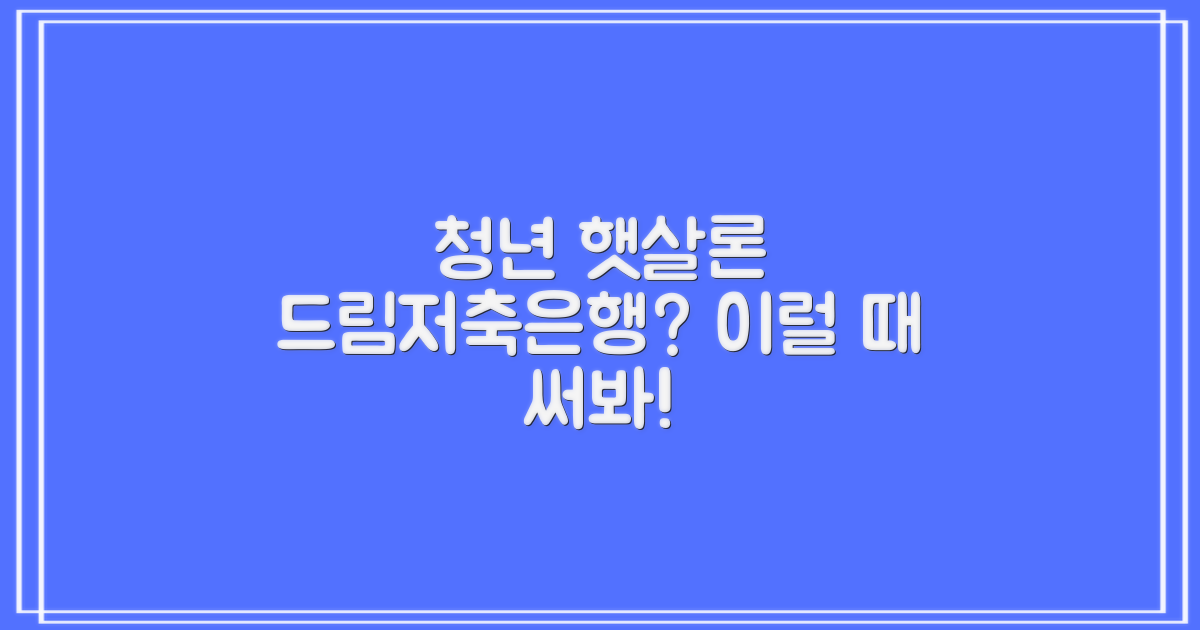 청년 햇살론 드림저축은행? 이럴 때 써봐!